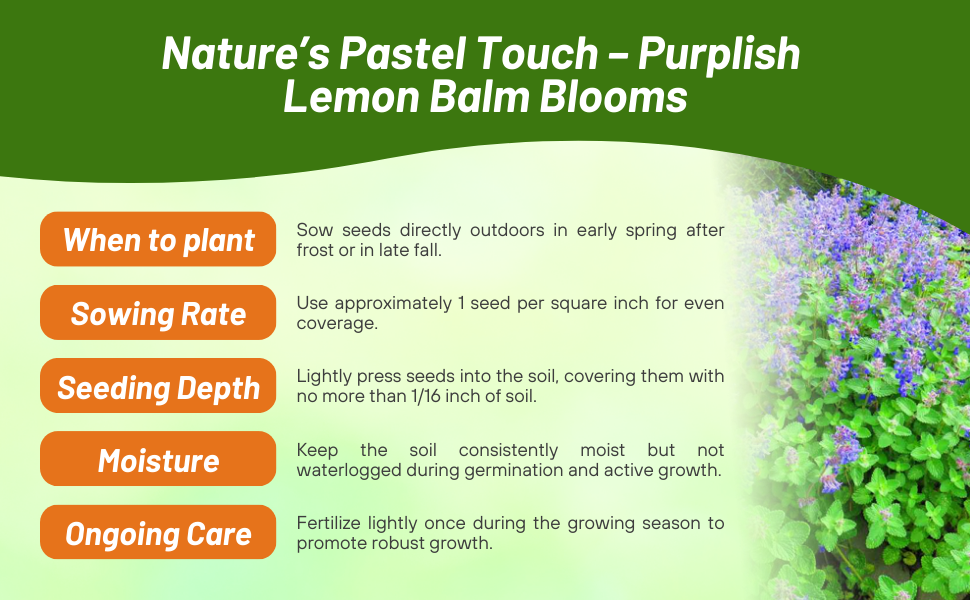 Nature's Pastel Touch – Purplish Lemon Balm Blooms

When to plant

Sow seeds directly outdoors in early spring after frost or in late fall.

Sowing Rate

Use approximately 1 seed per square inch for even coverage.

Seeding Depth

Lightly press seeds into the soil, covering them with no more than 1/16 inch of soil.

Moisture

Keep the soil consistently moist but not waterlogged during germination and active growth.

Ongoing Care

Fertilize lightly once during the growing season to promote robust growth.